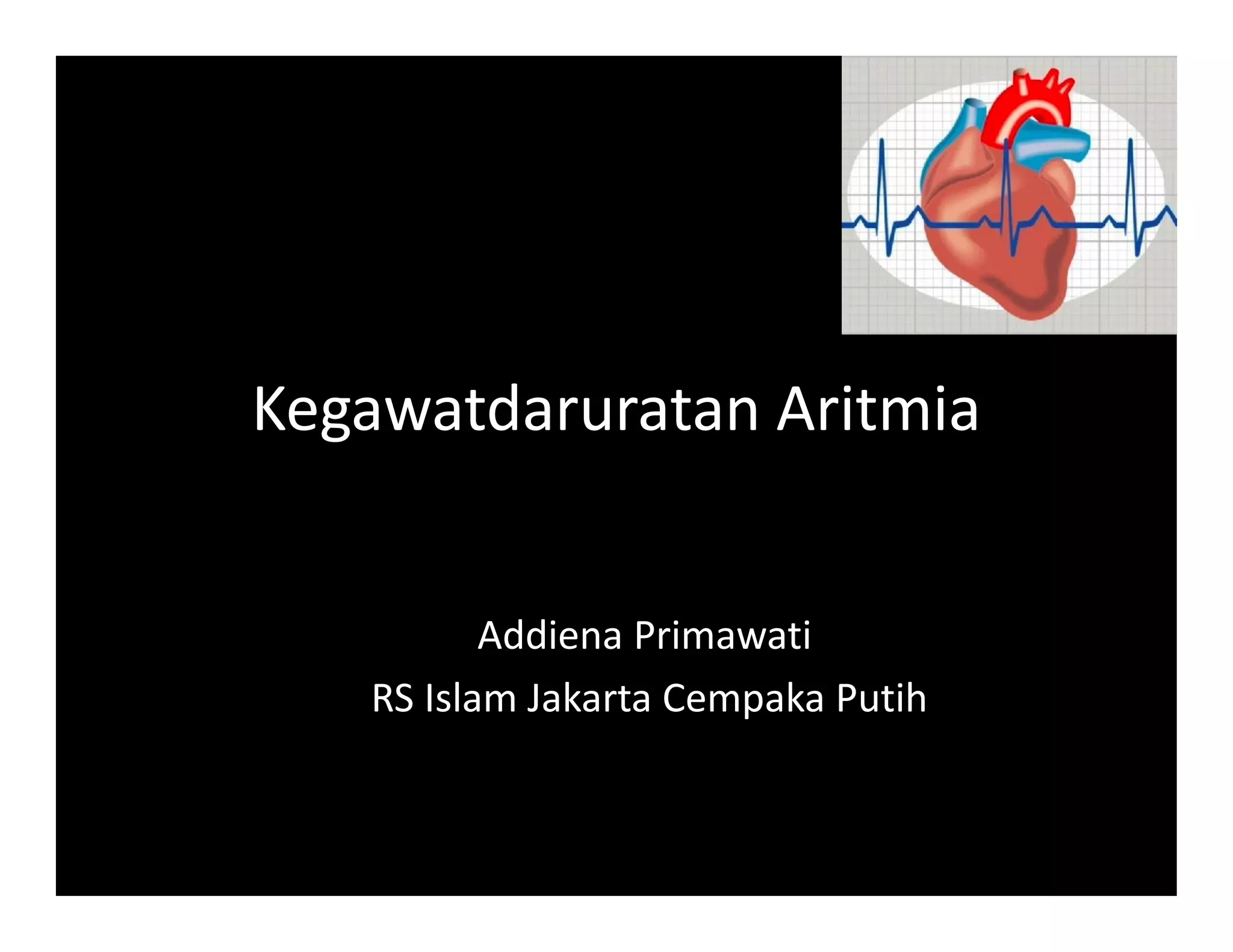 Kegawatdaruratan Aritmia

Addiena Primawati

RS Islam Jakarta Cempaka Putih